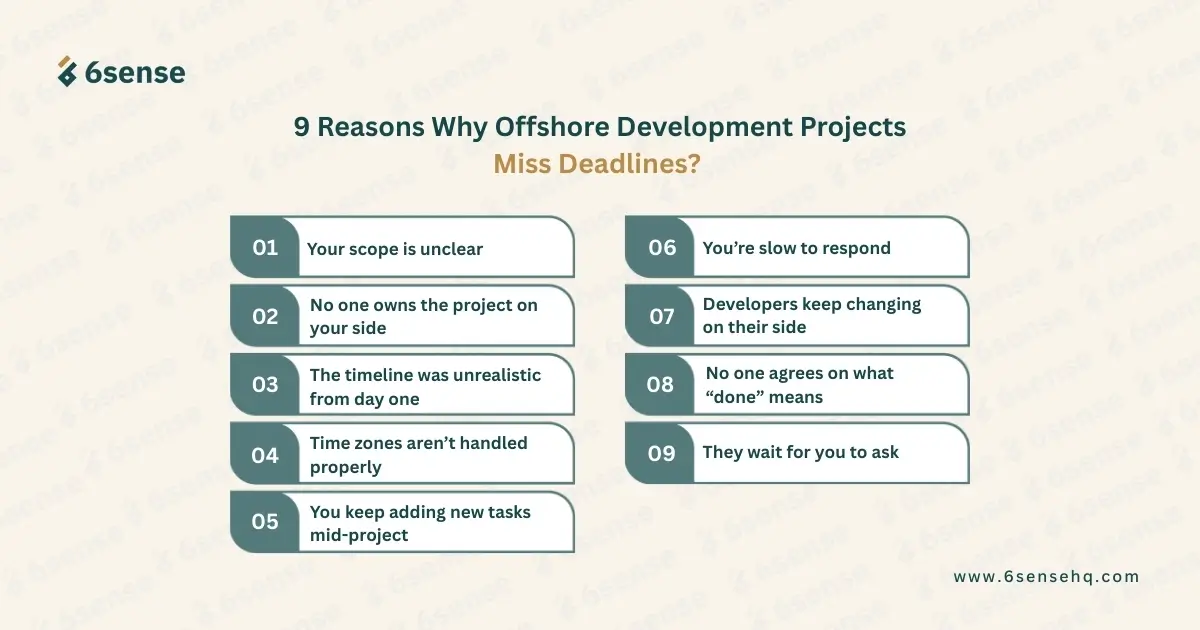 6sense

9 Reasons Why Offshore Development Projects Miss Deadlines?

01 Your scope is unclear

02 No one owns the project on your side

03 The timeline was unrealistic from day one

04 Time zones aren't handled properly

05 You keep adding new tasks mid-project

06 You're slow to respond

07 Developers keep changing on their side

08 No one agrees on what "done" means

09 They wait for you to ask

www.6sensehq.com